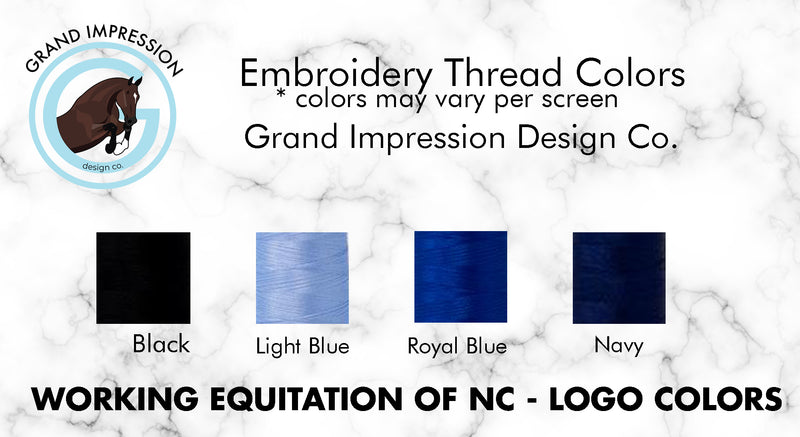 GRAND IMPRESSION
G
design co.

Embroidery Thread Colors
* colors may vary per screen
Grand Impression Design Co.

Black
Light Blue
Royal Blue
Navy

WORKING EQUITATION OF NC - LOGO COLORS